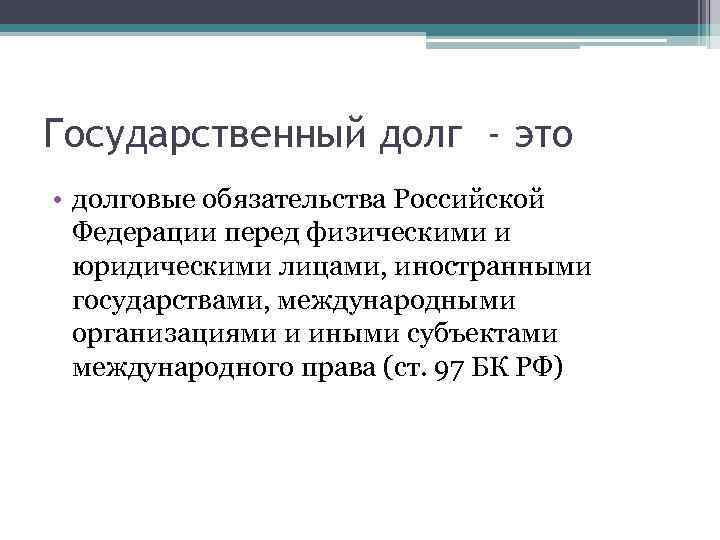 Государственный долг - это

• долговые обязательства Российской Федерации перед физическими и юридическими лицами, иностранными государствами, международными организациями и иными субъектами международного права (ст. 97 БК РФ)